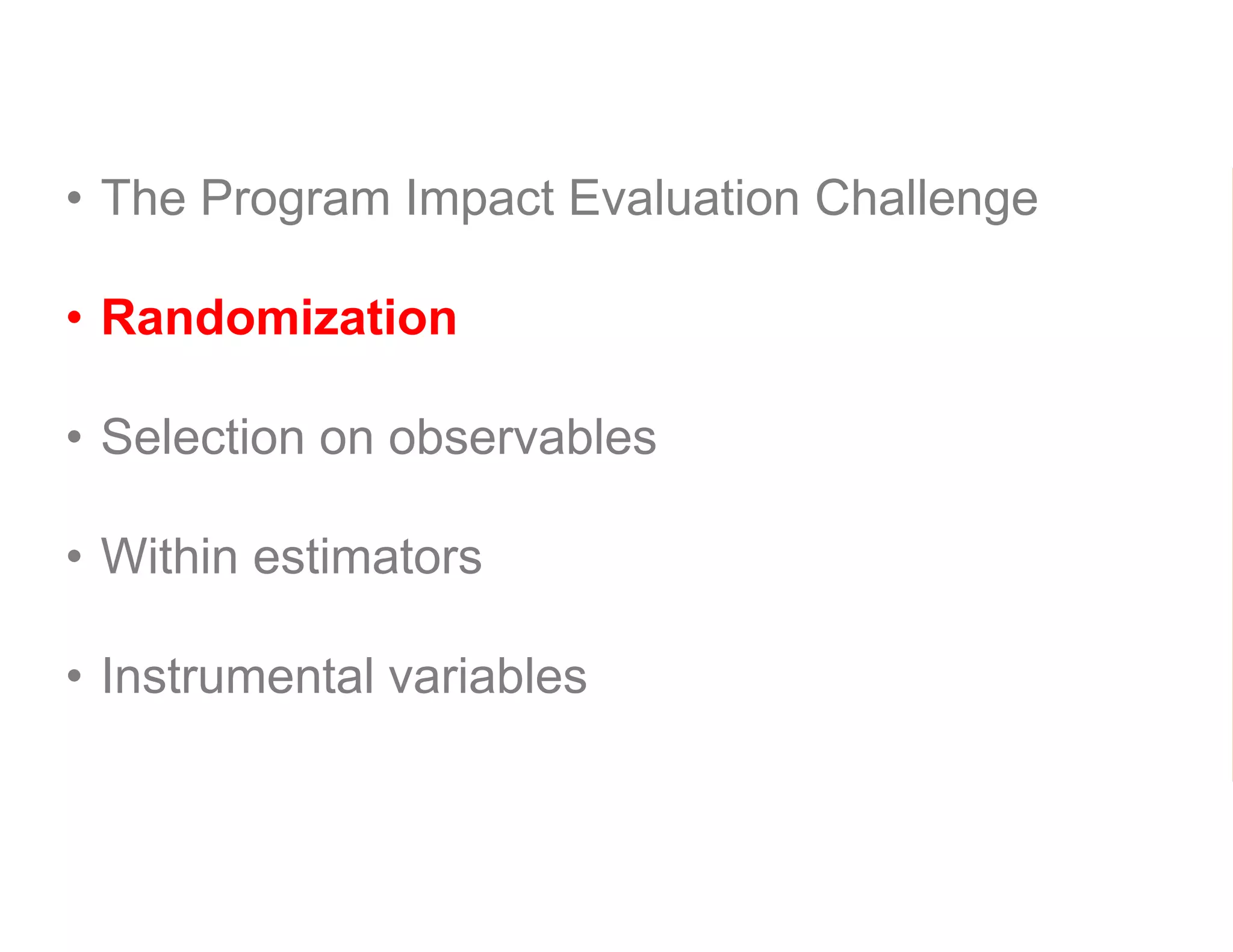 • The Program Impact Evaluation Challenge

• Randomization

• Selection on observables

• Within estimators

• Instrumental variables